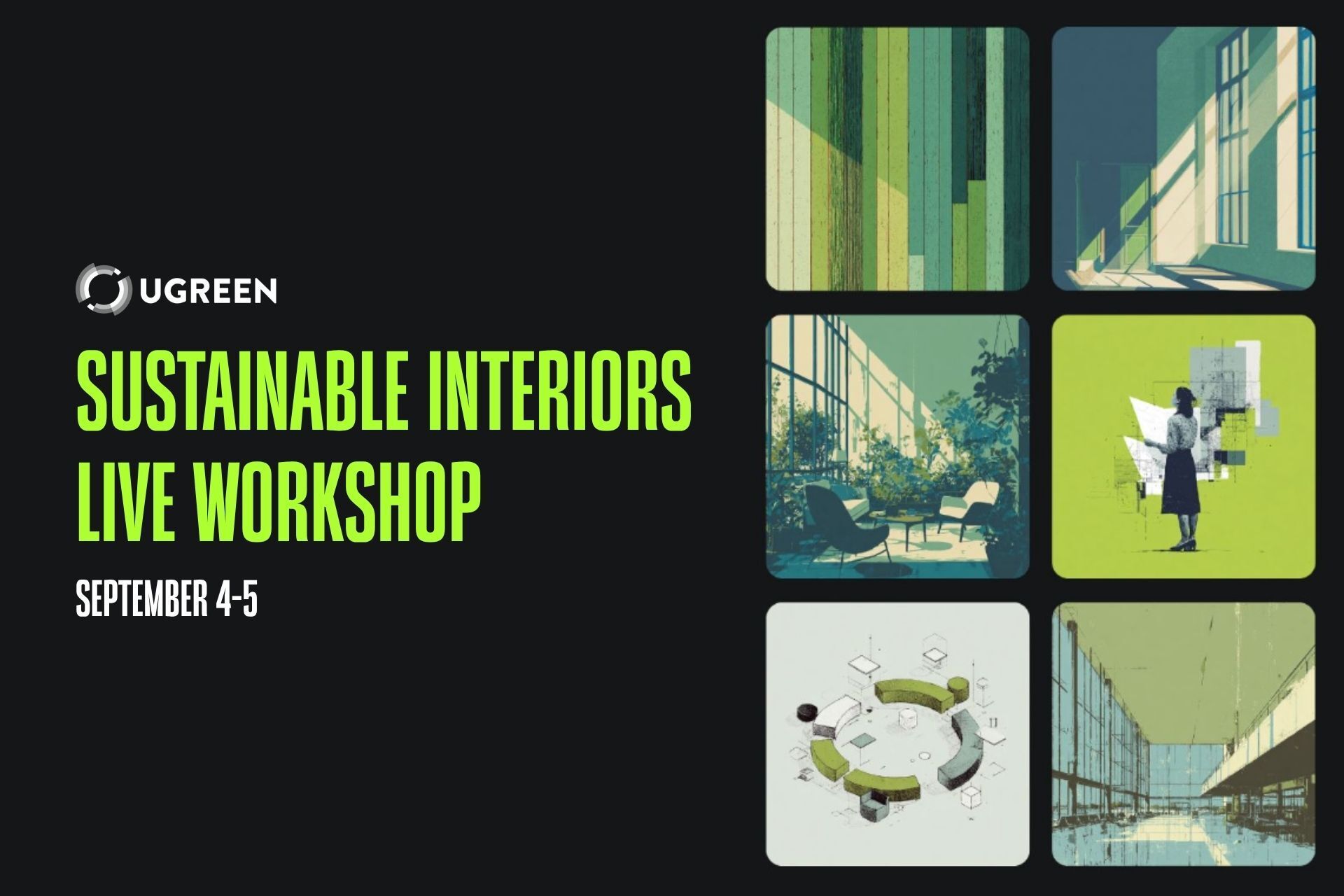 UGREEN

SUSTAINABLE INTERIORS LIVE WORKSHOP

SEPTEMBER 4-5